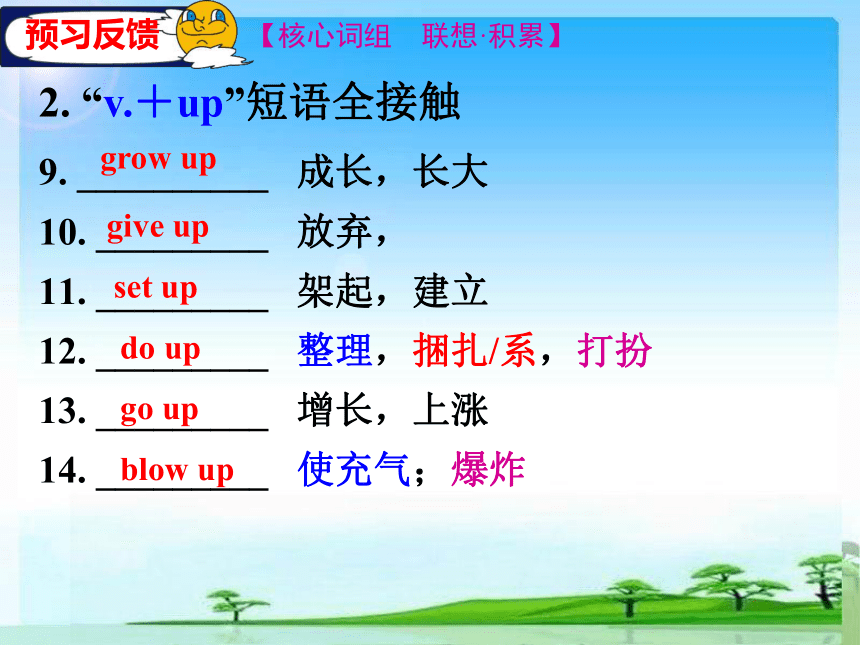 预习反馈 【核心词组 联想·积累】

2. “v.＋up”短语全接触

9. grow up 成长，长大

10. give up 放弃，

11. set up 架起，建立

12. do up 整理，捆扎/系，打扮

13. go up 增长，上涨

14. blow up 使充气；爆炸